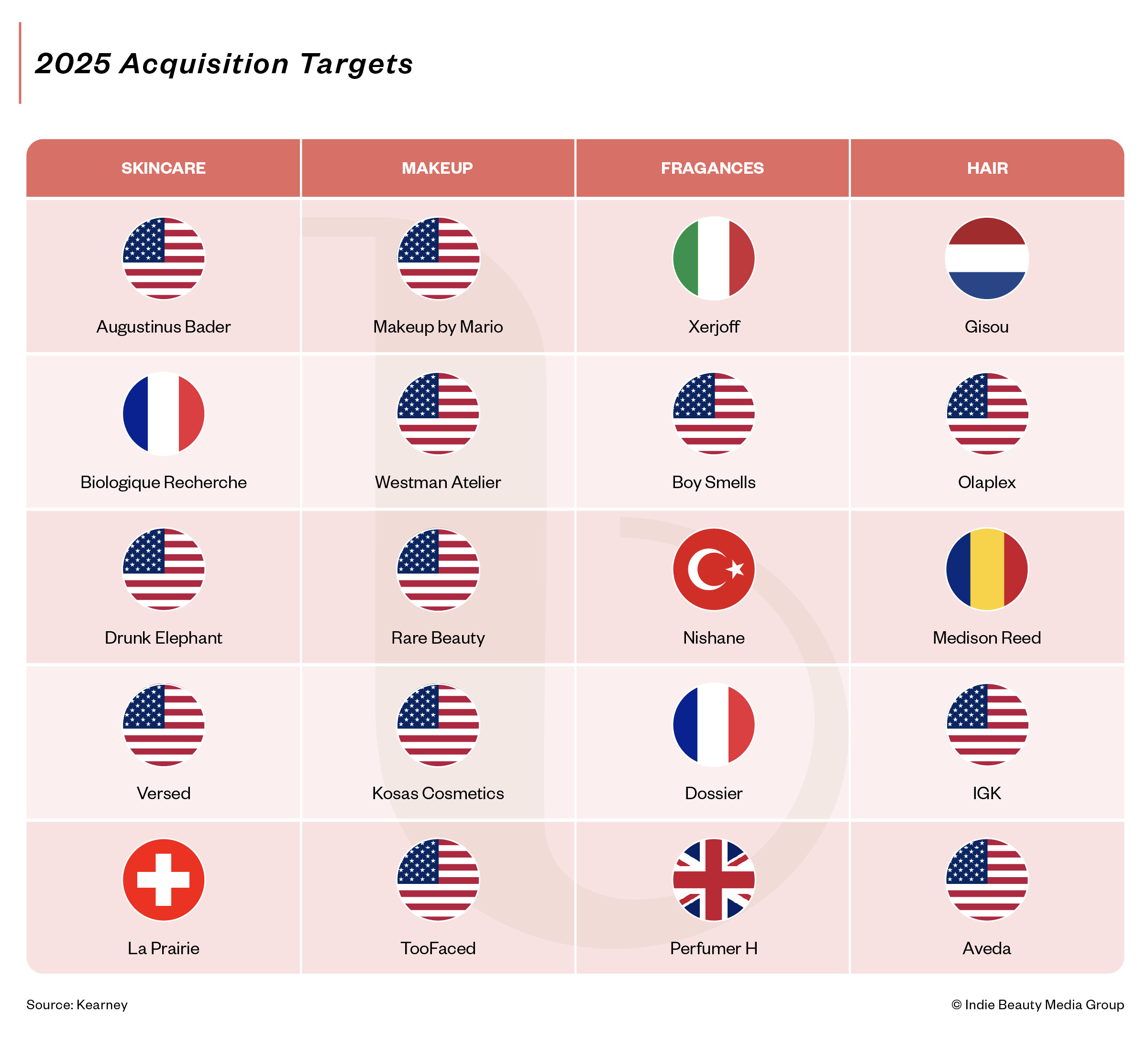 2025 Acquisition Targets

| SKINCARE | MAKEUP | FRAGANCES | HAIR |
|---|---|---|---|
| Augustinus Bader | Makeup by Mario | Xerjoff | Gisou |
| Biologique Recherche | Westman Atelier | Boy Smells | Olaplex |
| Drunk Elephant | Rare Beauty | Nishane | Medison Reed |
| Versed | Kosas Cosmetics | Dossier | IGK |
| La Prairie | TooFaced | Perfumer H | Aveda |

Source: Kearney

© Indie Beauty Media Group